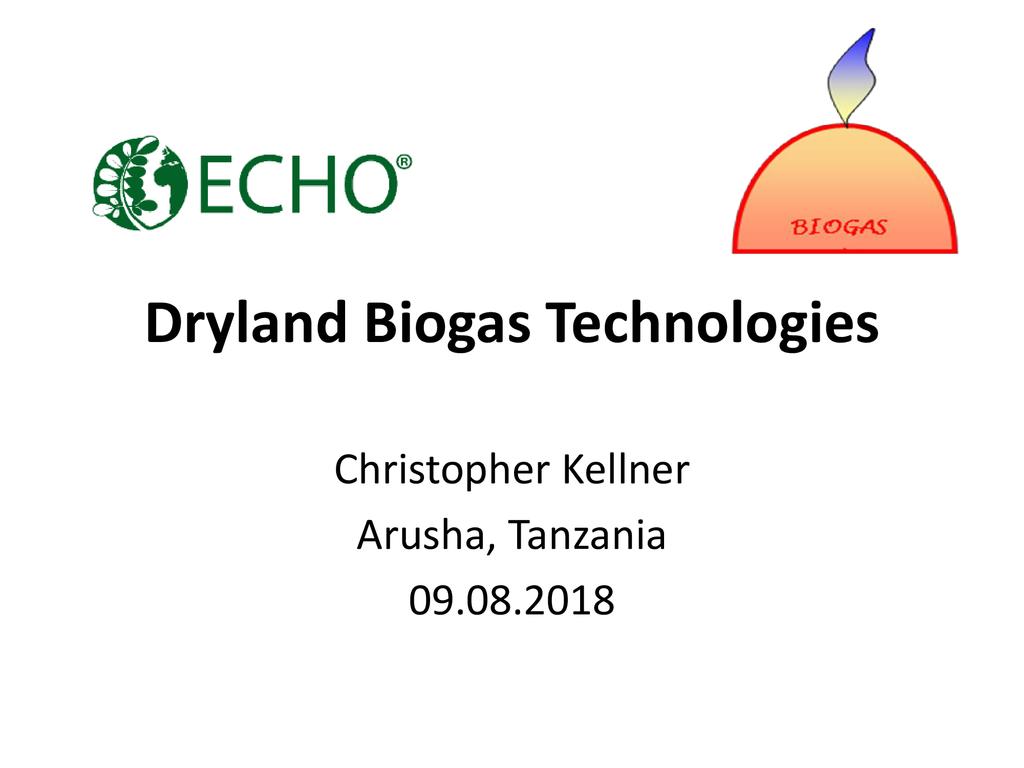 ECHO®

BIOGAS

Dryland Biogas Technologies

Christopher Kellner

Arusha, Tanzania

09.08.2018